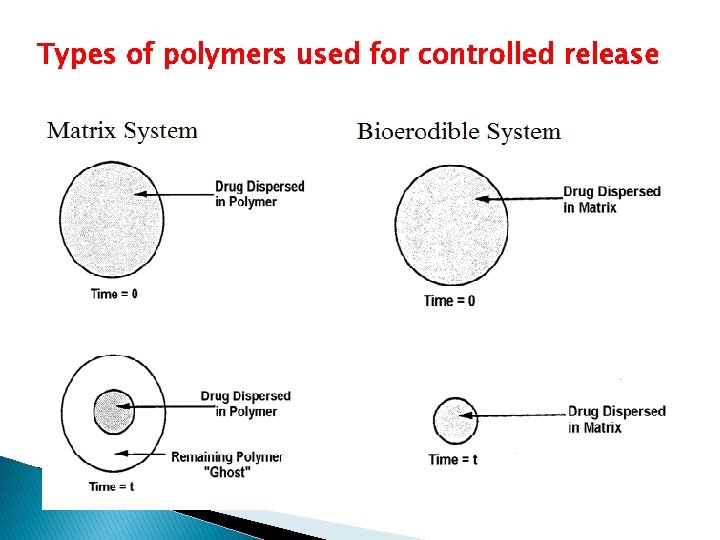 Types of polymers used for controlled release

Matrix System

Drug Dispersed in Polymer

Time = 0

Drug Dispersed in Polymer

Remaining Polymer "Ghost"

Time = t

Bioerodible System

Drug Dispersed in Matrix

Time = 0

Drug Dispersed in Matrix

Time = t